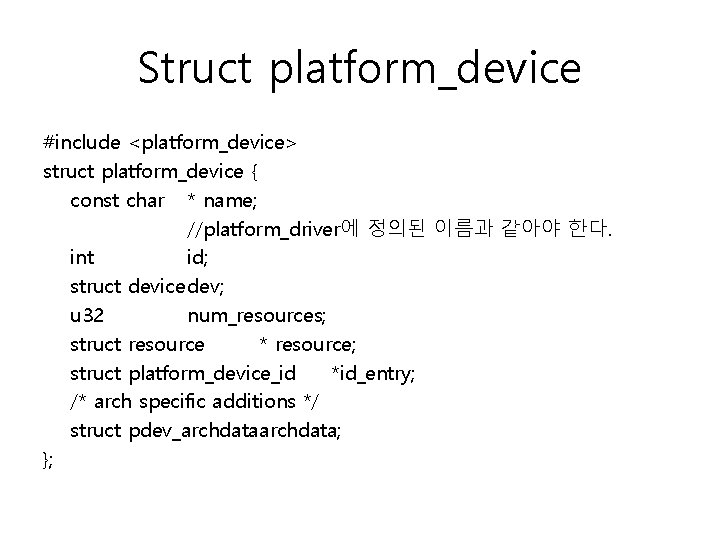 Struct platform_device

#include <platform_device>
struct platform_device {
const char * name;
//platform_driver에 정의된 이름과 같아야 한다.
int id;
struct devicedev;
u32 num_resources;
struct resource * resource;
struct platform_device_id *id_entry;
/* arch specific additions */
struct pdev_archdataarchdata;
};